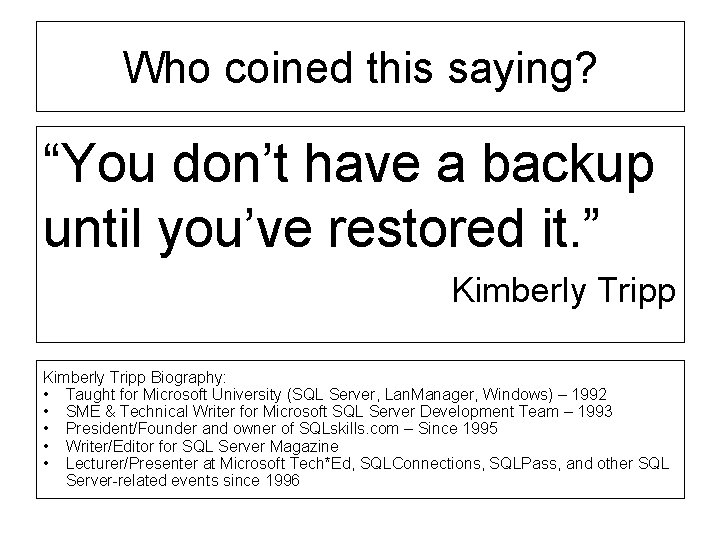 Who coined this saying?

“You don’t have a backup until you’ve restored it.”

Kimberly Tripp

Kimberly Tripp Biography:
• Taught for Microsoft University (SQL Server, LanManager, Windows) – 1992
• SME & Technical Writer for Microsoft SQL Server Development Team – 1993
• President/Founder and owner of SQLskills.com – Since 1995
• Writer/Editor for SQL Server Magazine
• Lecturer/Presenter at Microsoft Tech*Ed, SQLConnections, SQLPass, and other SQL Server-related events since 1996